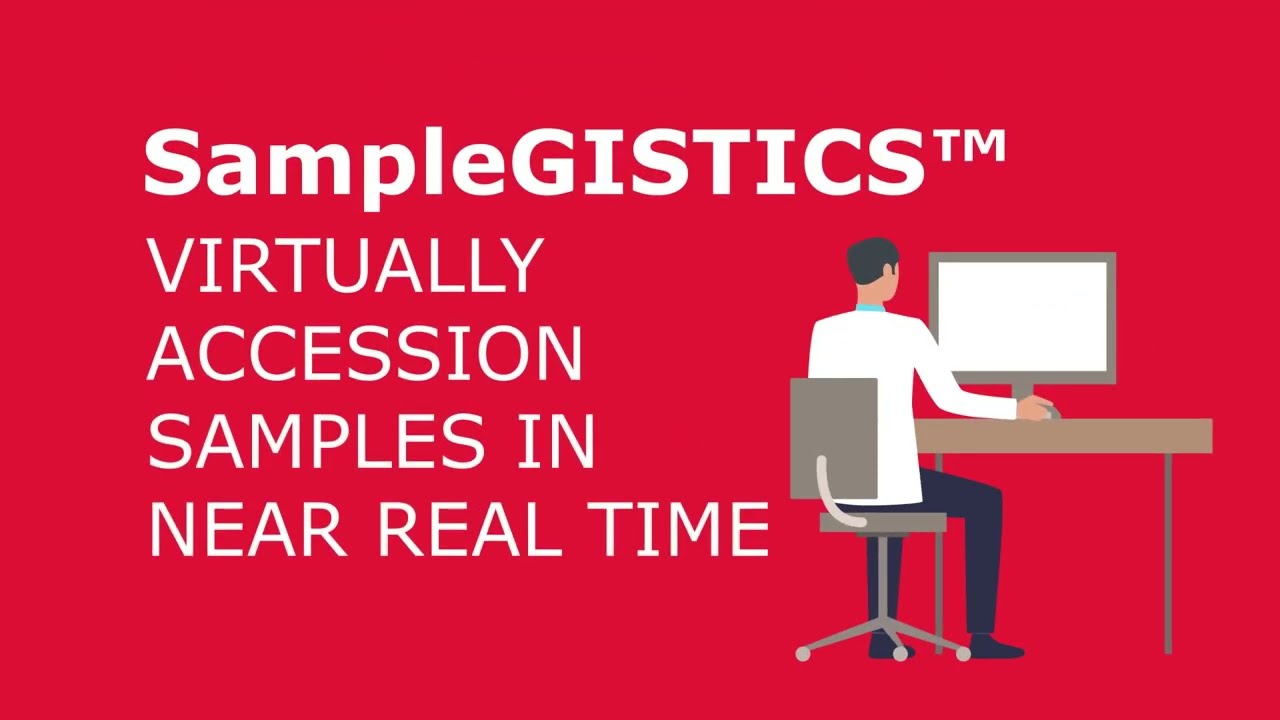 SampleGISTICS™
VIRTUALLY ACCESSION SAMPLES IN NEAR REAL TIME